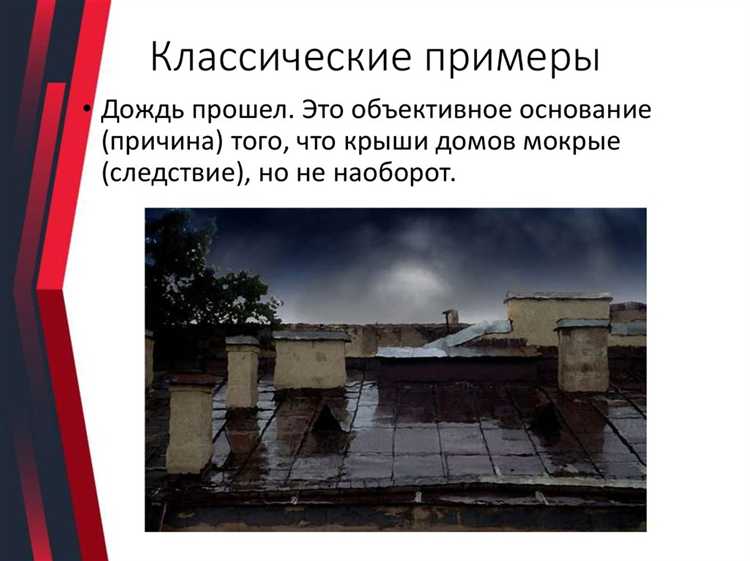 Классические примеры

• Дождь прошел. Это объективное основание (причина) того, что крыши домов мокрые (следствие), но не наоборот.